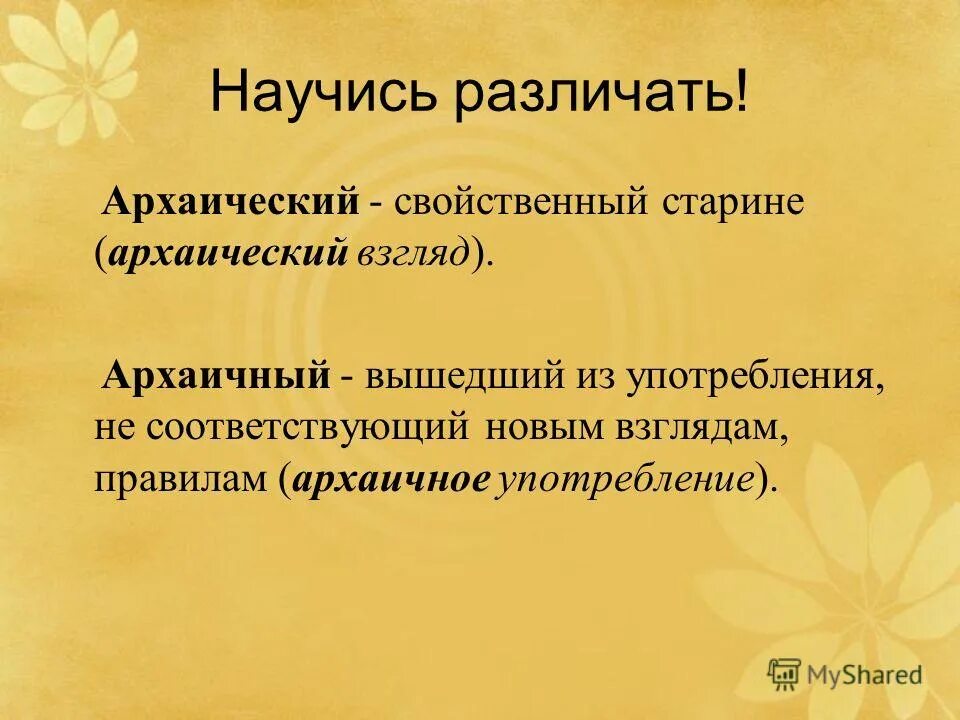 Научись различать!

Архаический - свойственный старине (архаический взгляд).

Архаичный - вышедший из употребления, не соответствующий новым взглядам, правилам (архаичное употребление).

MyShared